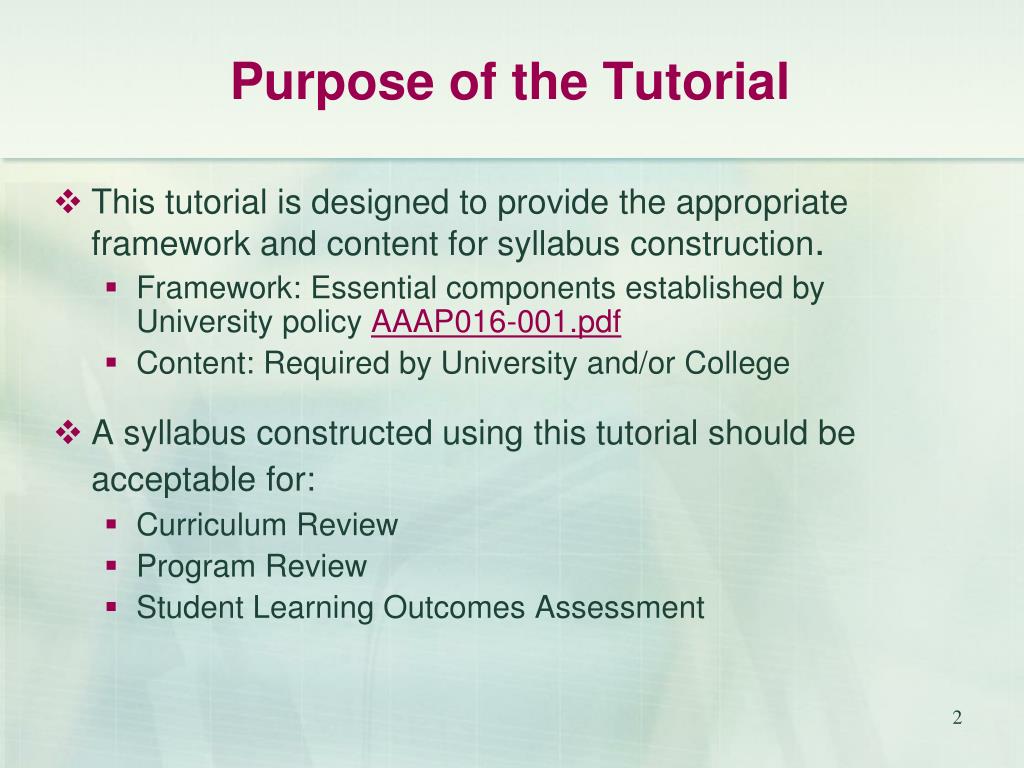 Purpose of the Tutorial

❖ This tutorial is designed to provide the appropriate framework and content for syllabus construction.

▪ Framework: Essential components established by University policy AAAP016-001.pdf

▪ Content: Required by University and/or College

❖ A syllabus constructed using this tutorial should be acceptable for:

▪ Curriculum Review

▪ Program Review

▪ Student Learning Outcomes Assessment

2